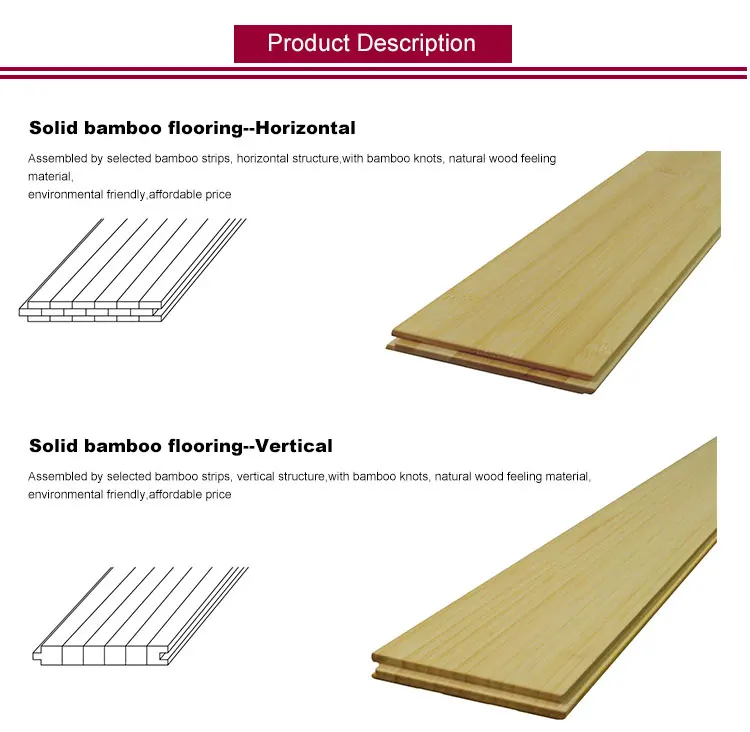 Product Description

Solid bamboo flooring--Horizontal

Assembled by selected bamboo strips, horizontal structure,with bamboo knots, natural wood feeling material,
environmental friendly,affordable price

Solid bamboo flooring--Vertical

Assembled by selected bamboo strips, vertical structure,with bamboo knots, natural wood feeling material,
environmental friendly,affordable price